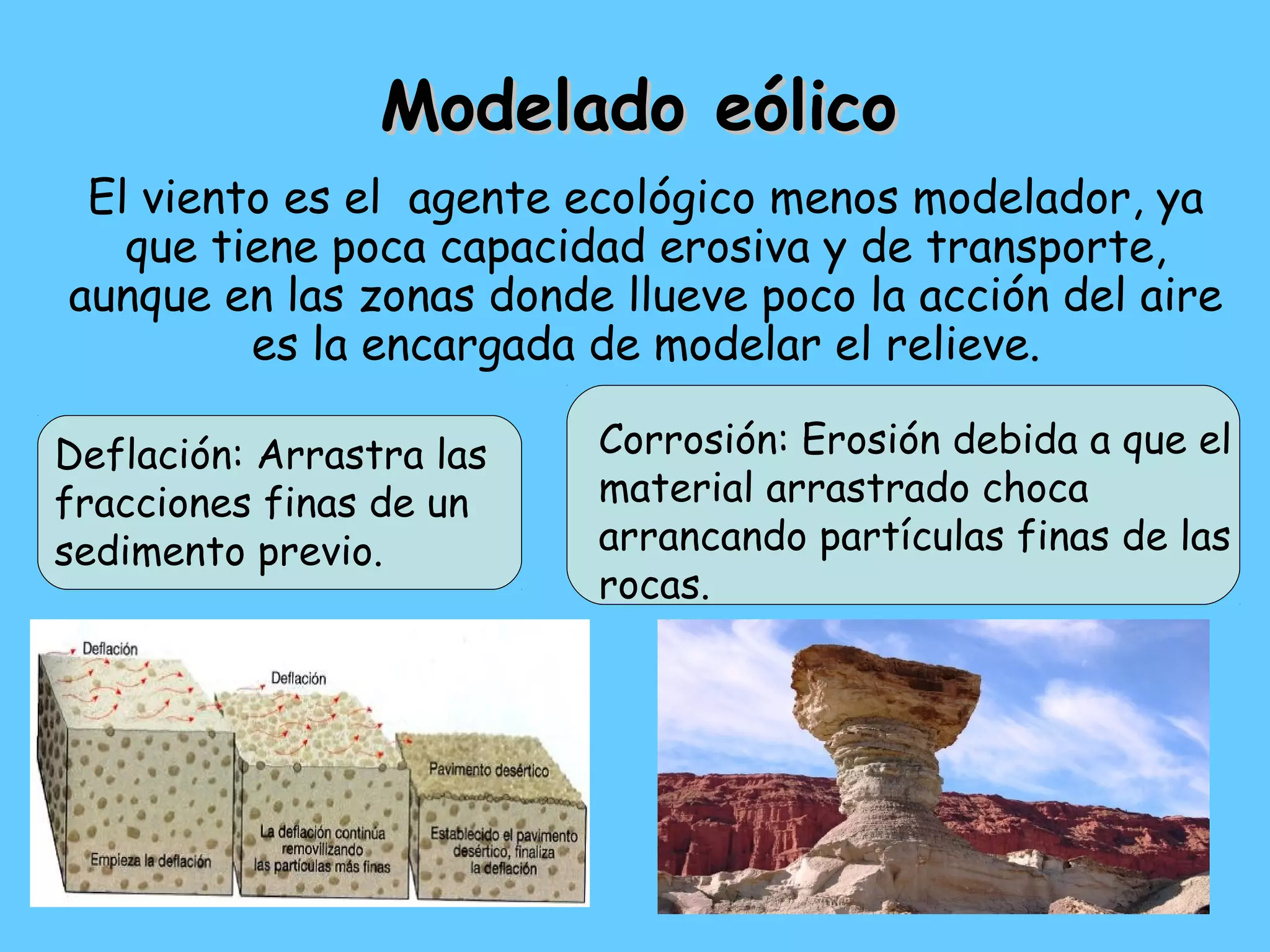 Modelado eólico

El viento es el agente ecológico menos modelador, ya que tiene poca capacidad erosiva y de transporte, aunque en las zonas donde llueve poco la acción del aire es la encargada de modelar el relieve.

Deflación: Arrastra las fracciones finas de un sedimento previo.

Corrosión: Erosión debida a que el material arrastrado choca arrancando partículas finas de las rocas.

Deflación

Deflación

Pavimento desértico

Empieza la deflación

La deflación continúa removilizando las partículas más finas

Establecido el pavimento desértico, finaliza la deflación